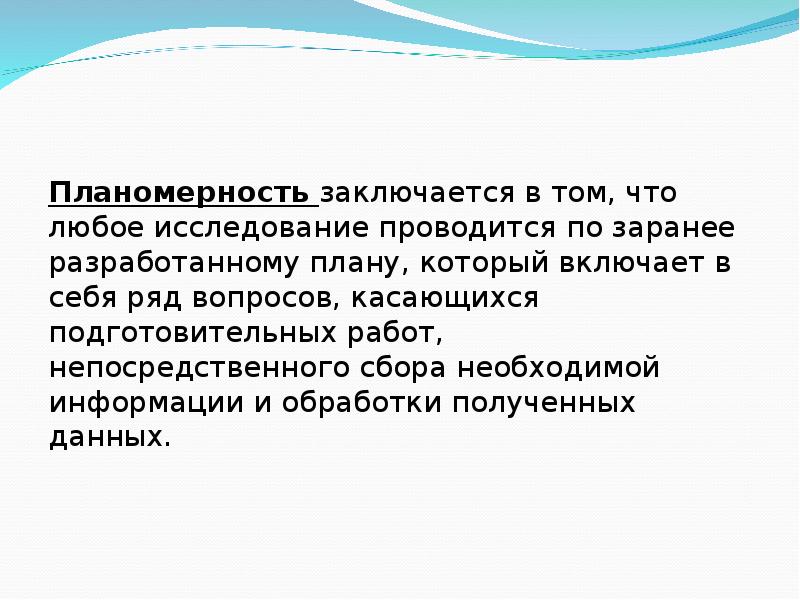 Планомерность заключается в том, что любое исследование проводится по заранее разработанному плану, который включает в себя ряд вопросов, касающихся подготовительных работ, непосредственного сбора необходимой информации и обработки полученных данных.